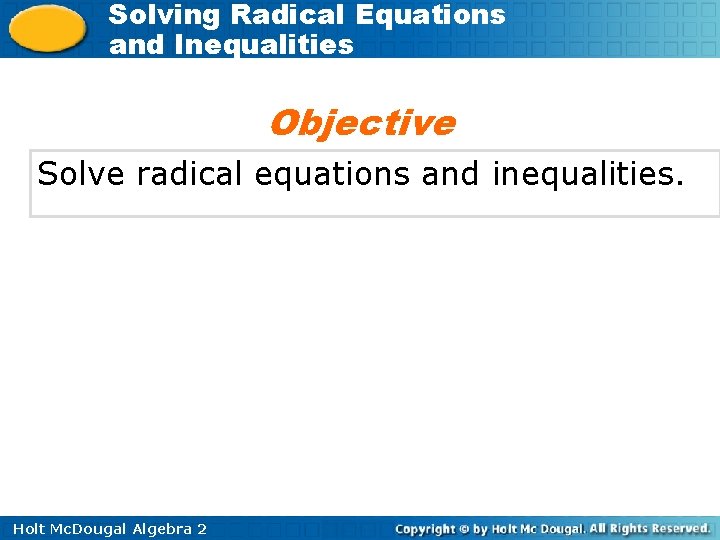 Solving Radical Equations and Inequalities

Objective

Solve radical equations and inequalities.

Holt McDougal Algebra 2

Copyright © by Holt Mc Dougal. All Rights Reserved.